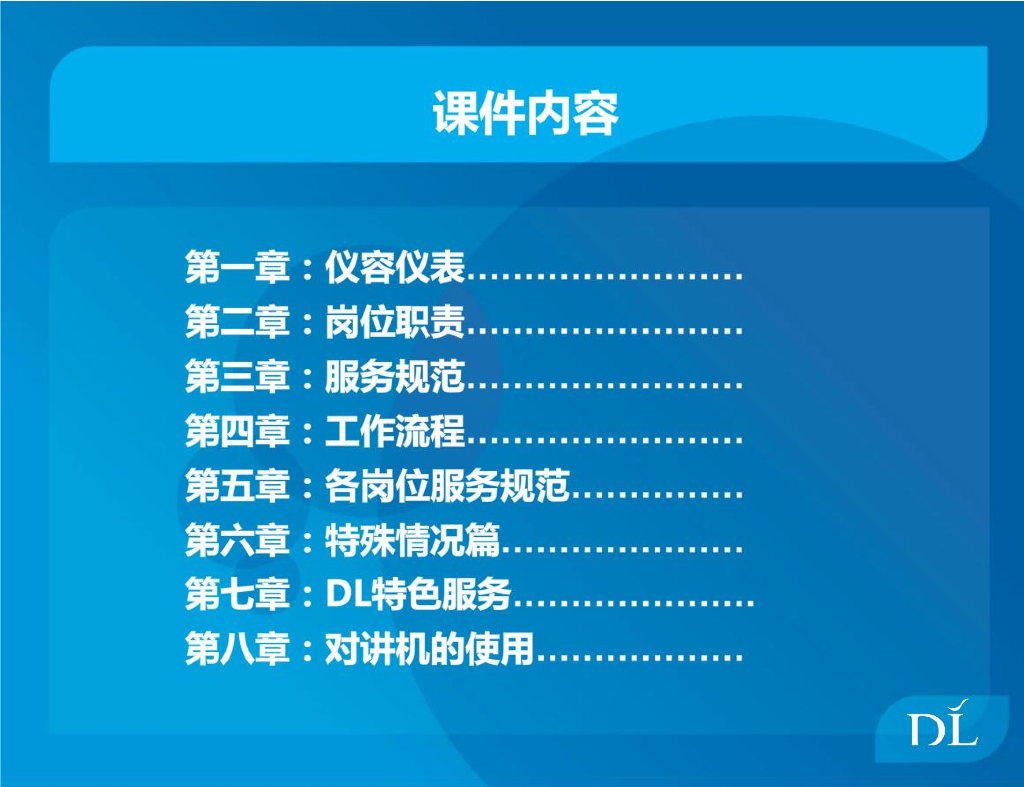 课件内容

第一章：仪容仪表……………………
第二章：岗位职责……………………
第三章：服务规范……………………
第四章：工作流程……………………
第五章：各岗位服务规范……………
第六章：特殊情况篇…………………
第七章：DL特色服务…………………
第八章：对讲机的使用………………

DL